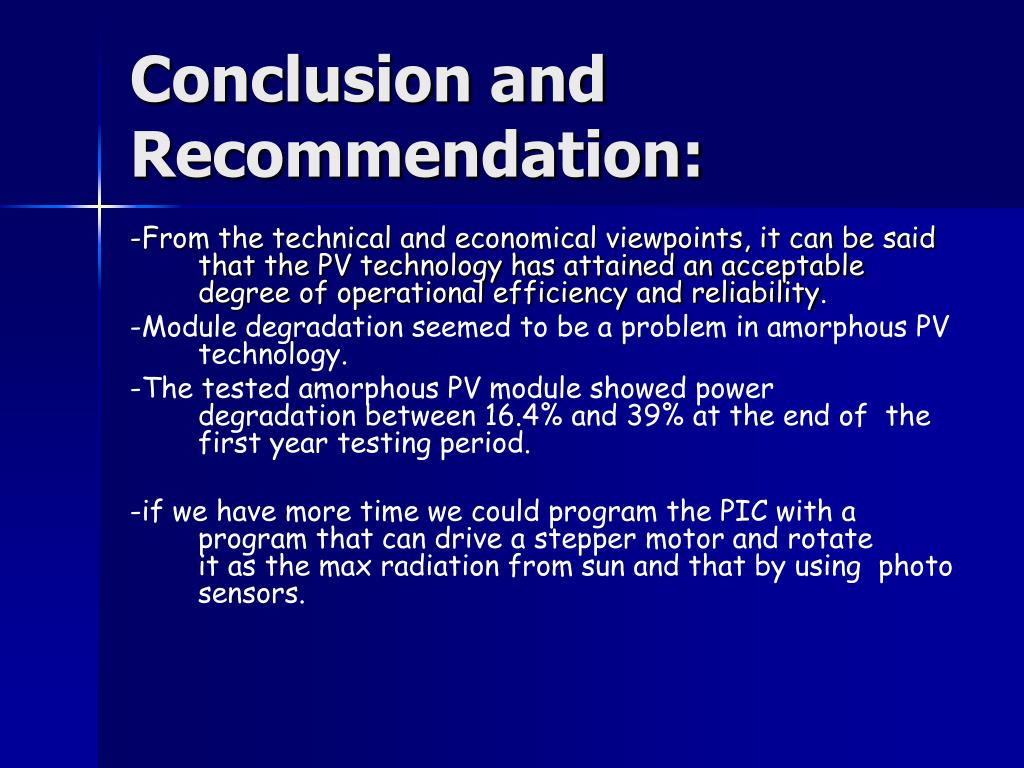 Conclusion and Recommendation:

-From the technical and economical viewpoints, it can be said that the PV technology has attained an acceptable degree of operational efficiency and reliability.

-Module degradation seemed to be a problem in amorphous PV technology.

-The tested amorphous PV module showed power degradation between 16.4% and 39% at the end of the first year testing period.

-if we have more time we could program the PIC with a program that can drive a stepper motor and rotate it as the max radiation from sun and that by using photo sensors.